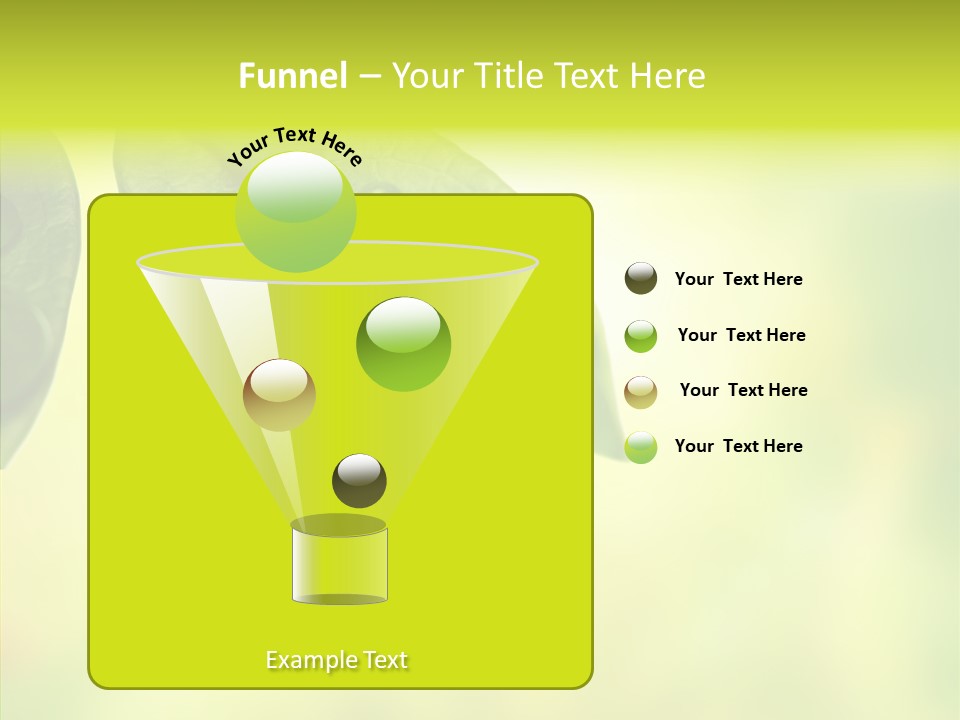 Funnel – Your Title Text Here

Your Text Here

Your Text Here

Your Text Here

Your Text Here

Your Text Here

Example Text